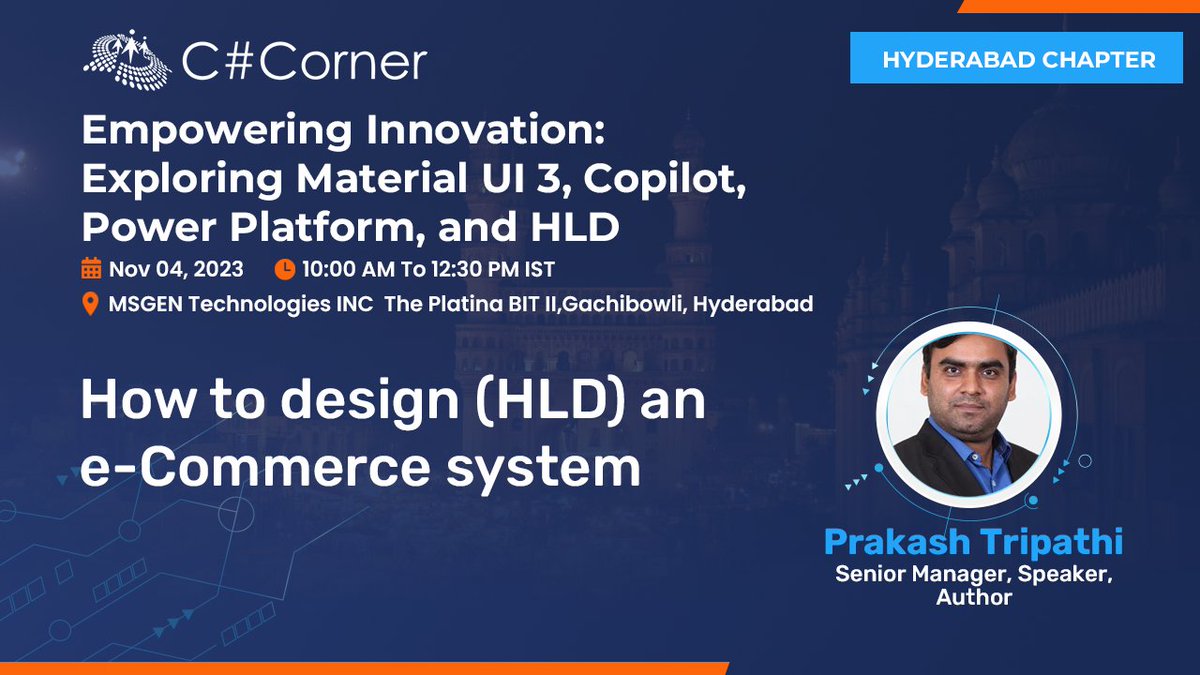 C#Corner

HYDERABAD CHAPTER

Empowering Innovation: Exploring Material UI 3, Copilot, Power Platform, and HLD

Nov 04, 2023 10:00 AM To 12:30 PM IST

MSGEN Technologies INC The Platina BIT II,Gachibowli, Hyderabad

How to design (HLD) an e-Commerce system

Prakash Tripathi
Senior Manager, Speaker, Author